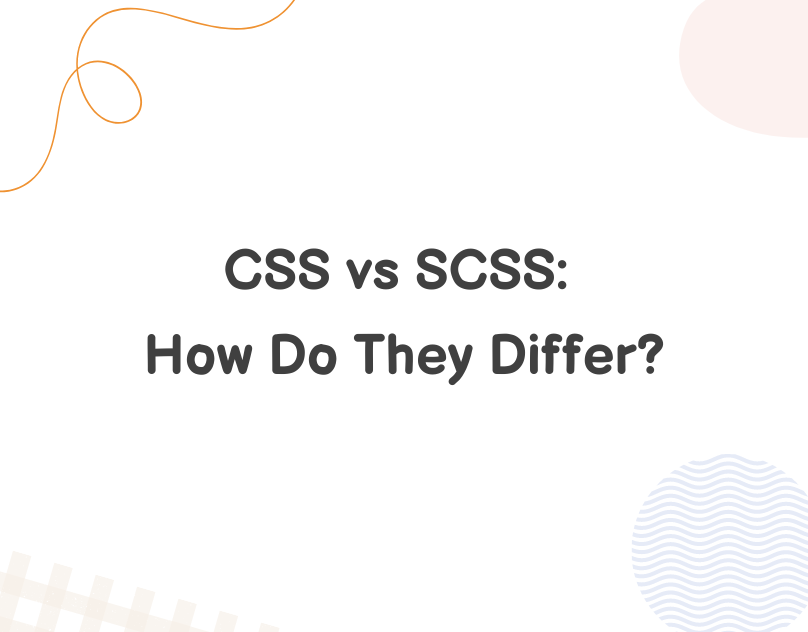 CSS vs SCSS:
How Do They Differ?